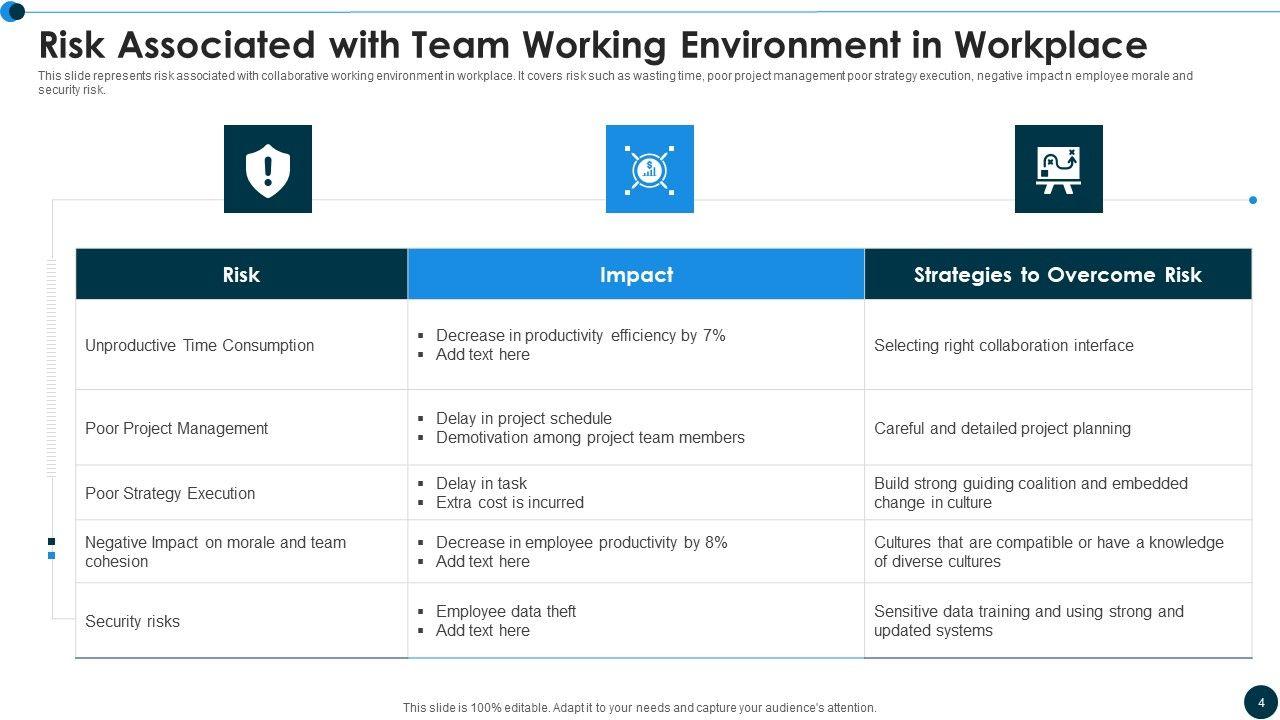 Risk Associated with Team Working Environment in Workplace

This slide represents risk associated with collaborative working environment in workplace. It covers risk such as wasting time, poor project management poor strategy execution, negative impact n employee morale and security risk.

| Risk | Impact | Strategies to Overcome Risk |
|---|---|---|
| Unproductive Time Consumption | ▪ Decrease in productivity efficiency by 7% ▪ Add text here | Selecting right collaboration interface |
| Poor Project Management | ▪ Delay in project schedule ▪ Demotivation among project team members | Careful and detailed project planning |
| Poor Strategy Execution | ▪ Delay in task ▪ Extra cost is incurred | Build strong guiding coalition and embedded change in culture |
| Negative Impact on morale and team cohesion | ▪ Decrease in employee productivity by 8% ▪ Add text here | Cultures that are compatible or have a knowledge of diverse cultures |
| Security risks | ▪ Employee data theft ▪ Add text here | Sensitive data training and using strong and updated systems |

This slide is 100% editable. Adapt it to your needs and capture your audience's attention.

4